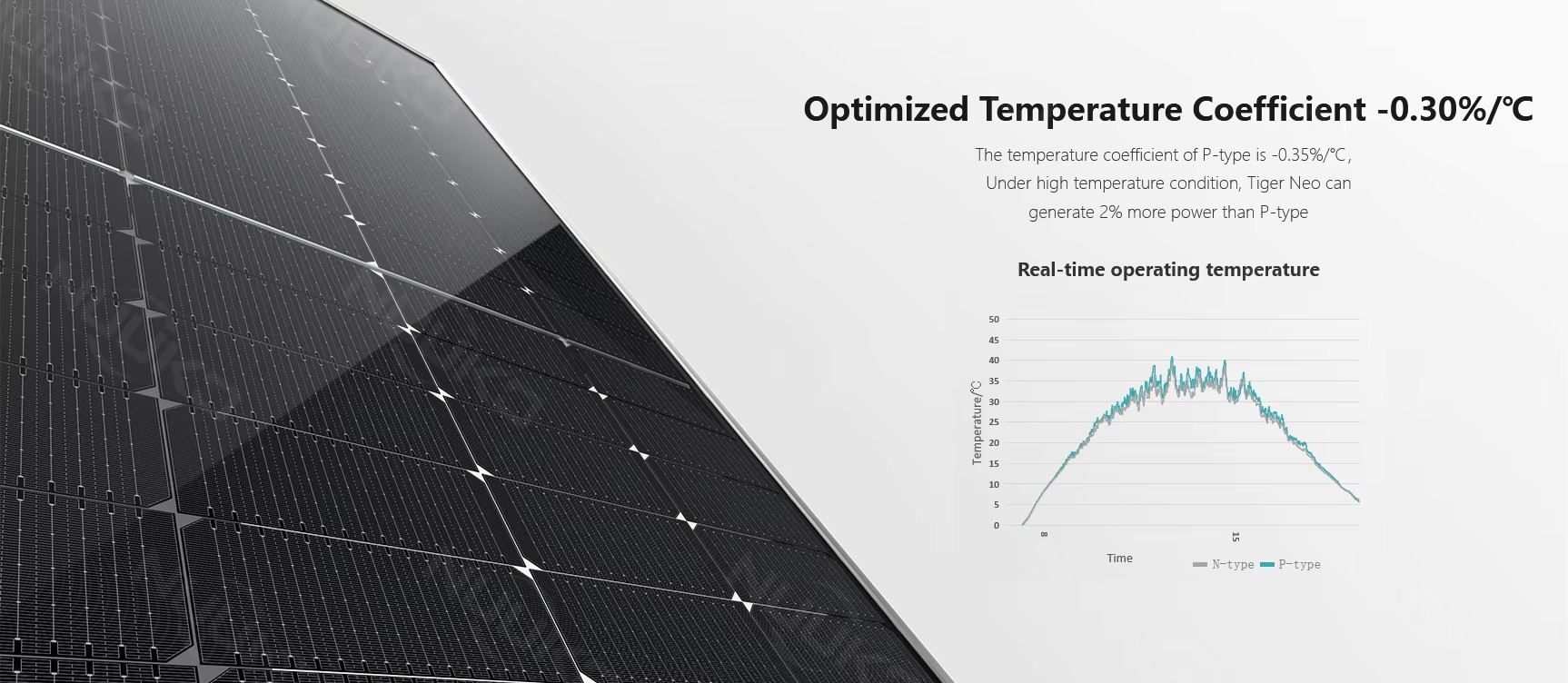 Optimized Temperature Coefficient -0.30%/℃

The temperature coefficient of P-type is -0.35%/℃, Under high temperature condition, Tiger Neo can generate 2% more power than P-type

Real-time operating temperature

50
45
40
35
30
25
20
15
10
5
0

Temperature/℃

8
15

Time

N-type P-type